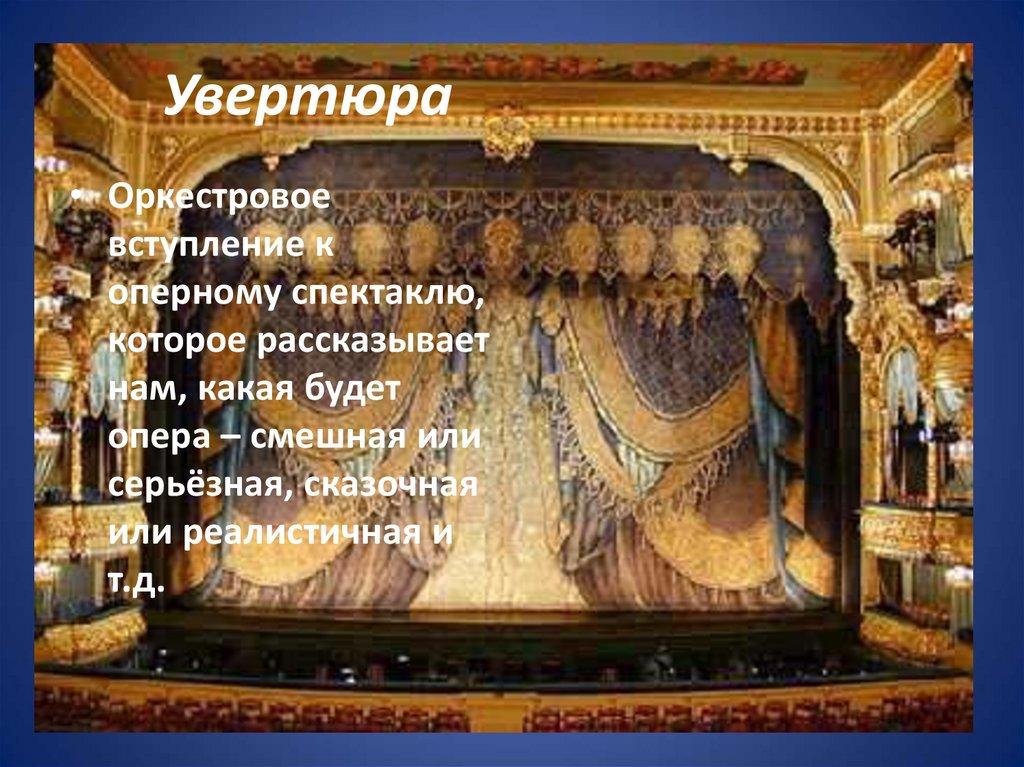 Увертюра

• Оркестровое вступление к оперному спектаклю, которое рассказывает нам, какая будет опера – смешная или серьёзная, сказочная или реалистичная и т.д.